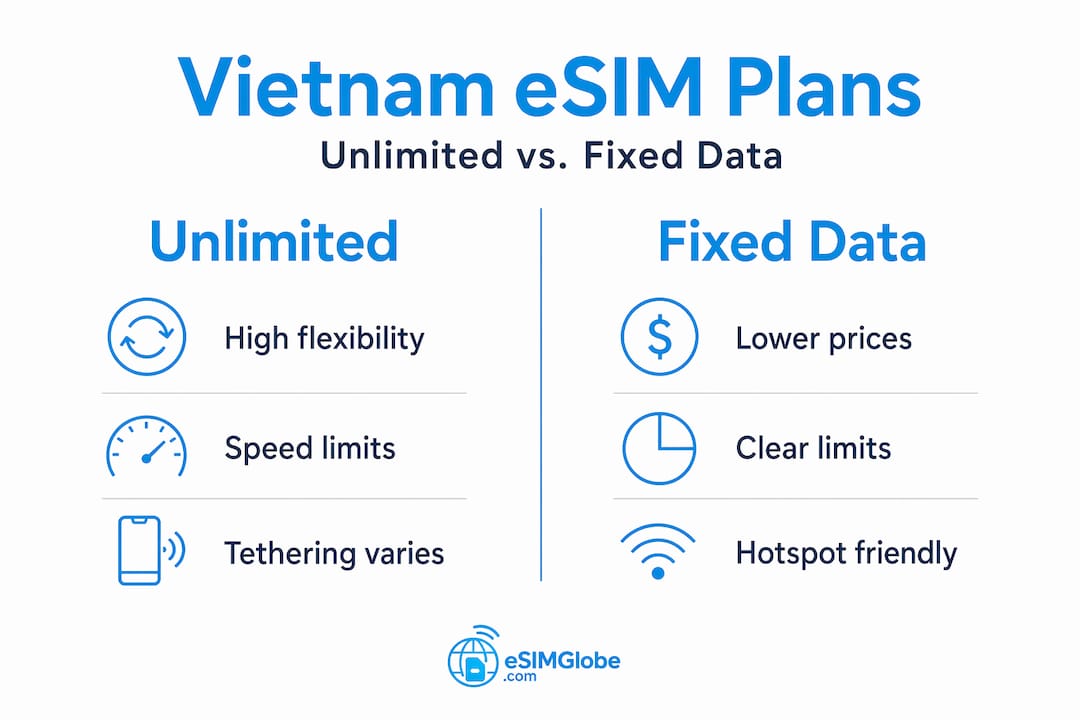 Vietnam eSIM Plans

Unlimited vs. Fixed Data

Unlimited

High flexibility

Speed limits

Tethering varies

Fixed Data

Lower prices

Clear limits

Hotspot friendly

eSIMGlobe
.com